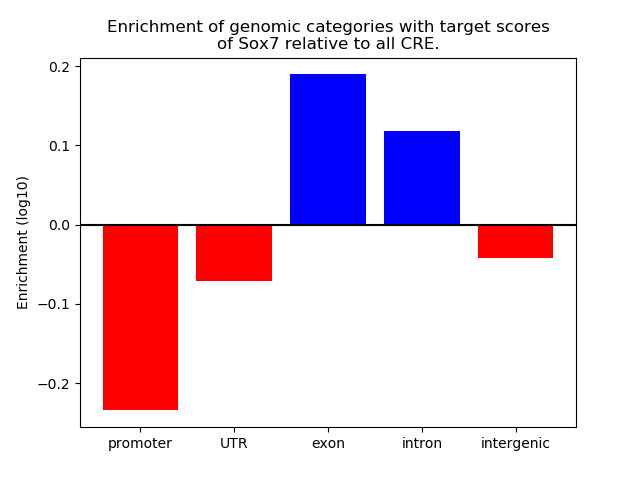 Enrichment of genomic categories with target scores of Sox7 relative to all CRE.

Enrichment (log10)

0.2
0.1
0.0
−0.1
−0.2

promoter
UTR
exon
intron
intergenic